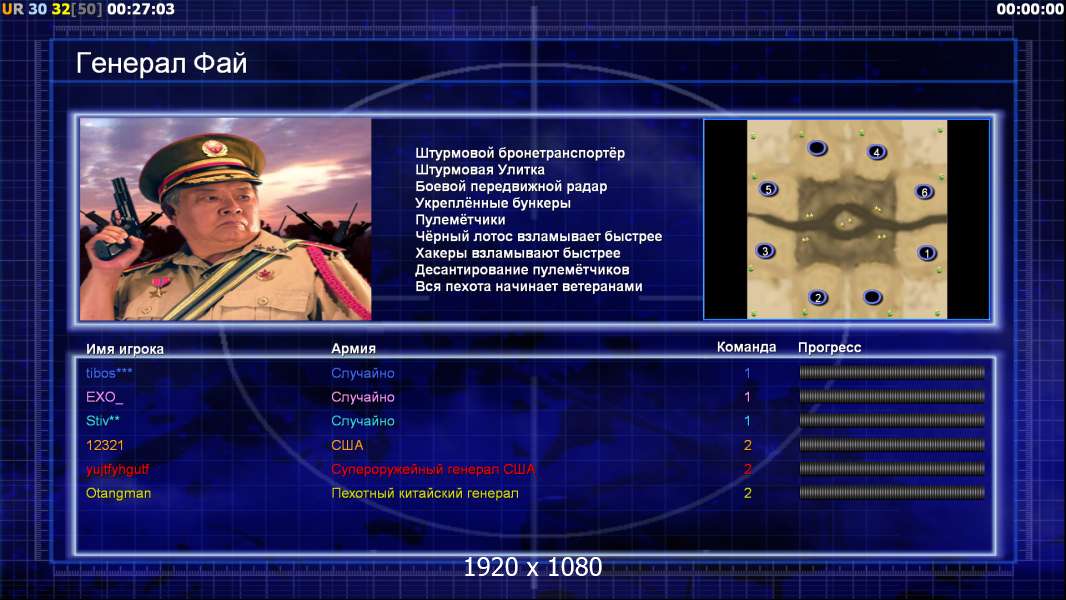 UR 30 32[50] 00:27:03

00:00:00

Генерал Фай

Штурмовой бронетранспортёр
Штурмовая Улитка
Боевой передвижной радар
Укреплённые бункеры
Пулемётчики
Чёрный лотос взламывает быстрее
Хакеры взламывают быстрее
Десантирование пулемётчиков
Вся пехота начинает ветеранами

4
5
6
3
1
2

| Имя игрока | Армия | Команда | Прогресс |
|---|---|---|---|
| tibos*** | Случайно | 1 | |
| EXO_ | Случайно | 1 | |
| Stiv** | Случайно | 1 | |
| 12321 | США | 2 | |
| yujtfyhgutf | Супероружейный генерал США | 2 | |
| Otangman | Пехотный китайский генерал | 2 | |

1920 x 1080